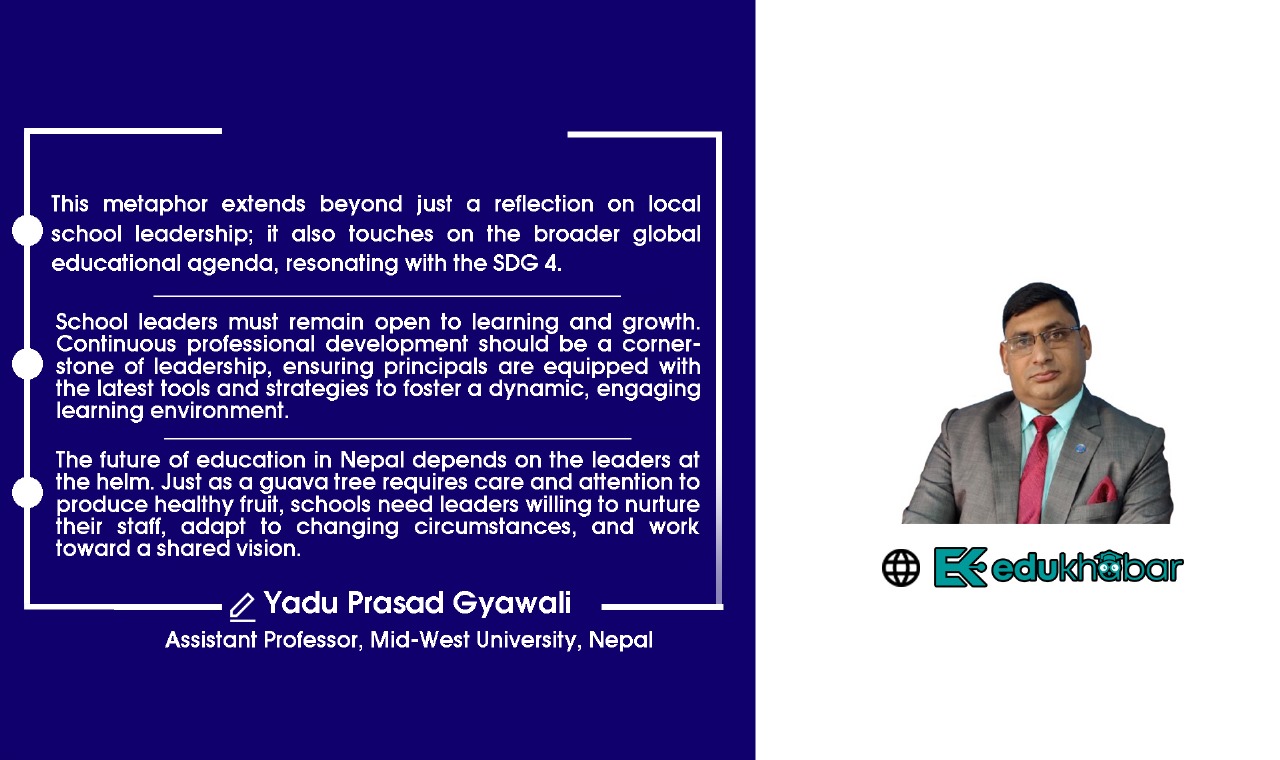 This metaphor extends beyond just a reflection on local school leadership; it also touches on the broader global educational agenda, resonating with the SDG 4.

School leaders must remain open to learning and growth. Continuous professional development should be a cornerstone of leadership, ensuring principals are equipped with the latest tools and strategies to foster a dynamic, engaging learning environment.

The future of education in Nepal depends on the leaders at the helm. Just as a guava tree requires care and attention to produce healthy fruit, schools need leaders willing to nurture their staff, adapt to changing circumstances, and work toward a shared vision.

Yadu Prasad Gyawali
Assistant Professor, Mid-West University, Nepal

edukhabar